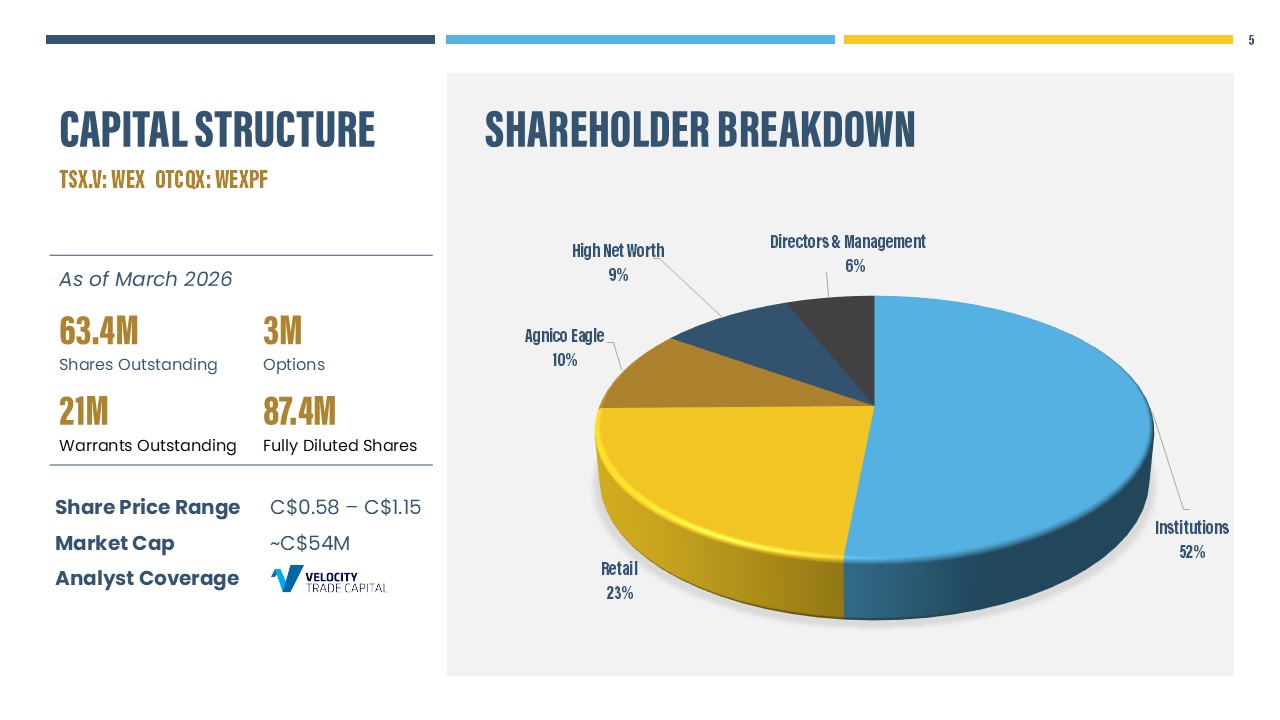 5

CAPITAL STRUCTURE
TSX.V: WEX OTCQX: WEXPF

As of March 2026

63.4M
Shares Outstanding

3M
Options

21M
Warrants Outstanding

87.4M
Fully Diluted Shares

Share Price Range C$0.58 – C$1.15
Market Cap ~C$54M
Analyst Coverage VELOCITY TRADE CAPITAL

SHAREHOLDER BREAKDOWN

High Net Worth
9%

Directors & Management
6%

Agnico Eagle
10%

Institutions
52%

Retail
23%